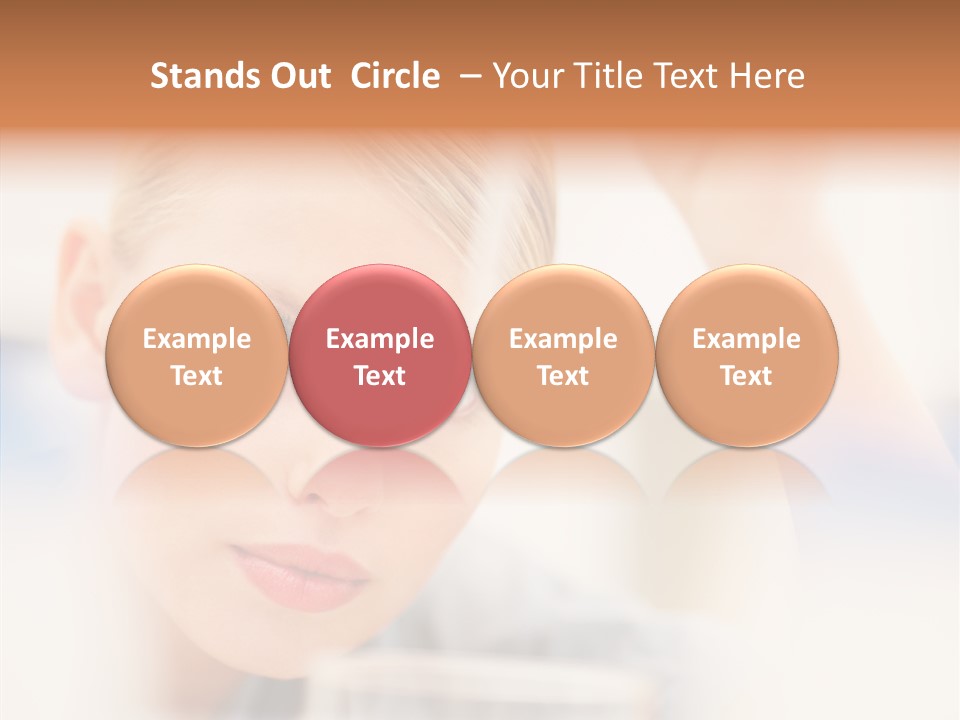 Stands Out Circle – Your Title Text Here

Example Text

Example Text

Example Text

Example Text